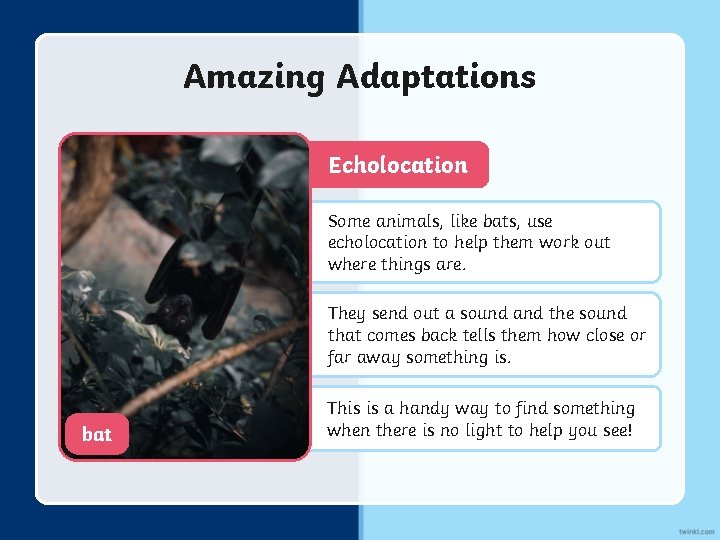 Amazing Adaptations

Echolocation

Some animals, like bats, use echolocation to help them work out where things are.

They send out a sound and the sound that comes back tells them how close or far away something is.

This is a handy way to find something when there is no light to help you see!

bat

twinkl.com